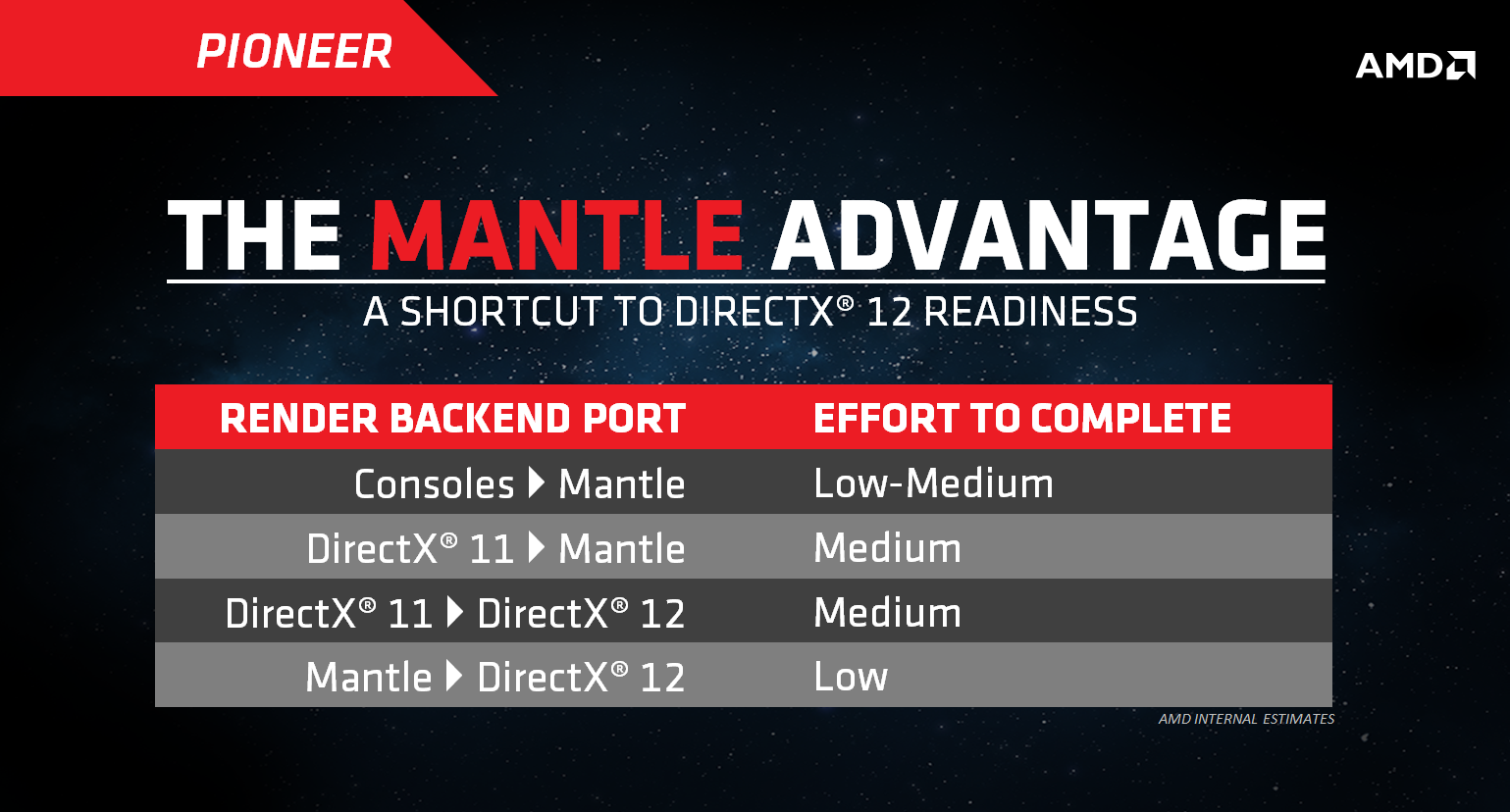 PIONEER

AMD

THE MANTLE ADVANTAGE

A SHORTCUT TO DIRECTX® 12 READINESS

| RENDER BACKEND PORT | EFFORT TO COMPLETE |
|---|---|
| Consoles ▶ Mantle | Low-Medium |
| DirectX® 11 ▶ Mantle | Medium |
| DirectX® 11 ▶ DirectX® 12 | Medium |
| Mantle ▶ DirectX® 12 | Low |

AMD INTERNAL ESTIMATES